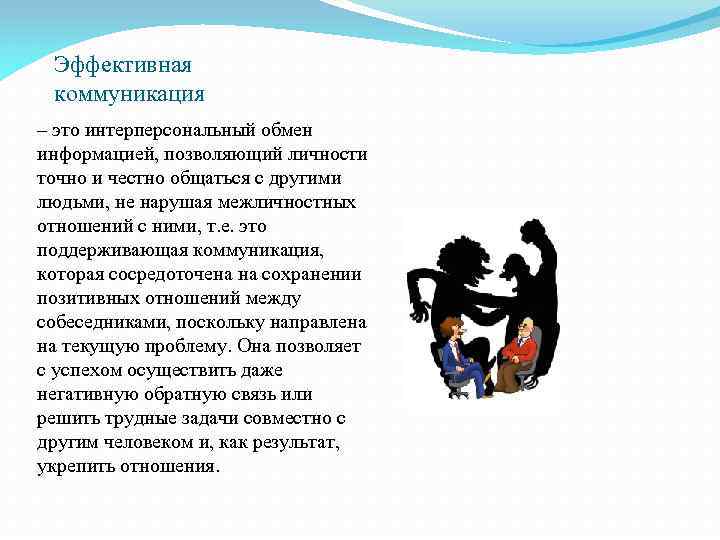 Эффективная коммуникация

– это интерперсональный обмен информацией, позволяющий личности точно и честно общаться с другими людьми, не нарушая межличностных отношений с ними, т.е. это поддерживающая коммуникация, которая сосредоточена на сохранении позитивных отношений между собеседниками, поскольку направлена на текущую проблему. Она позволяет с успехом осуществить даже негативную обратную связь или решить трудные задачи совместно с другим человеком и, как результат, укрепить отношения.